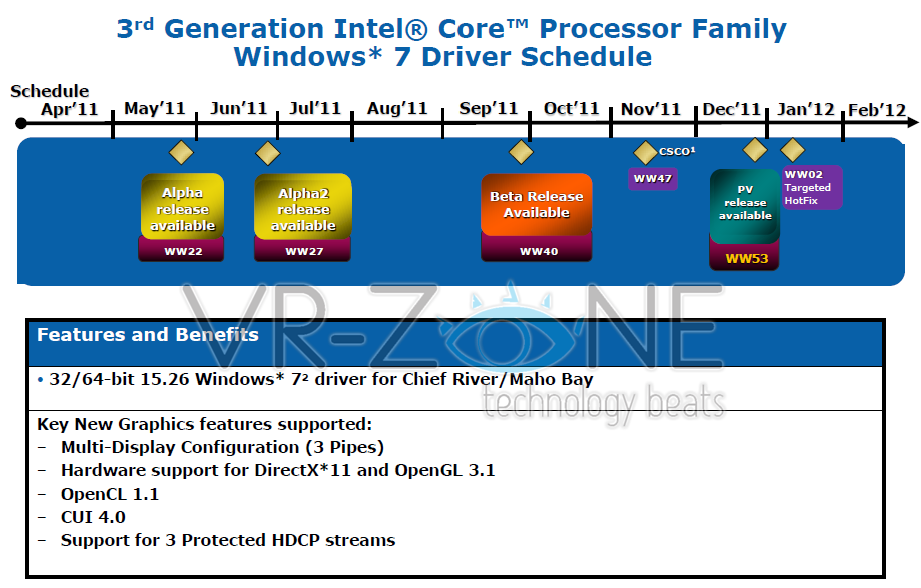 3rd Generation Intel® Core™ Processor Family
Windows* 7 Driver Schedule

Schedule
Apr'11 May'11 Jun'11 Jul'11 Aug'11 Sep'11 Oct'11 Nov'11 Dec'11 Jan'12 Feb'12

Alpha release available
WW22

Alpha2 release available
WW27

Beta Release Available
WW40

CSCO¹
WW47

PV release available
WW53

WW02 Targeted HotFix

VR-ZONE
technology beats

Features and Benefits

• 32/64-bit 15.26 Windows* 7² driver for Chief River/Maho Bay

Key New Graphics features supported:
– Multi-Display Configuration (3 Pipes)
– Hardware support for DirectX*11 and OpenGL 3.1
– OpenCL 1.1
– CUI 4.0
– Support for 3 Protected HDCP streams